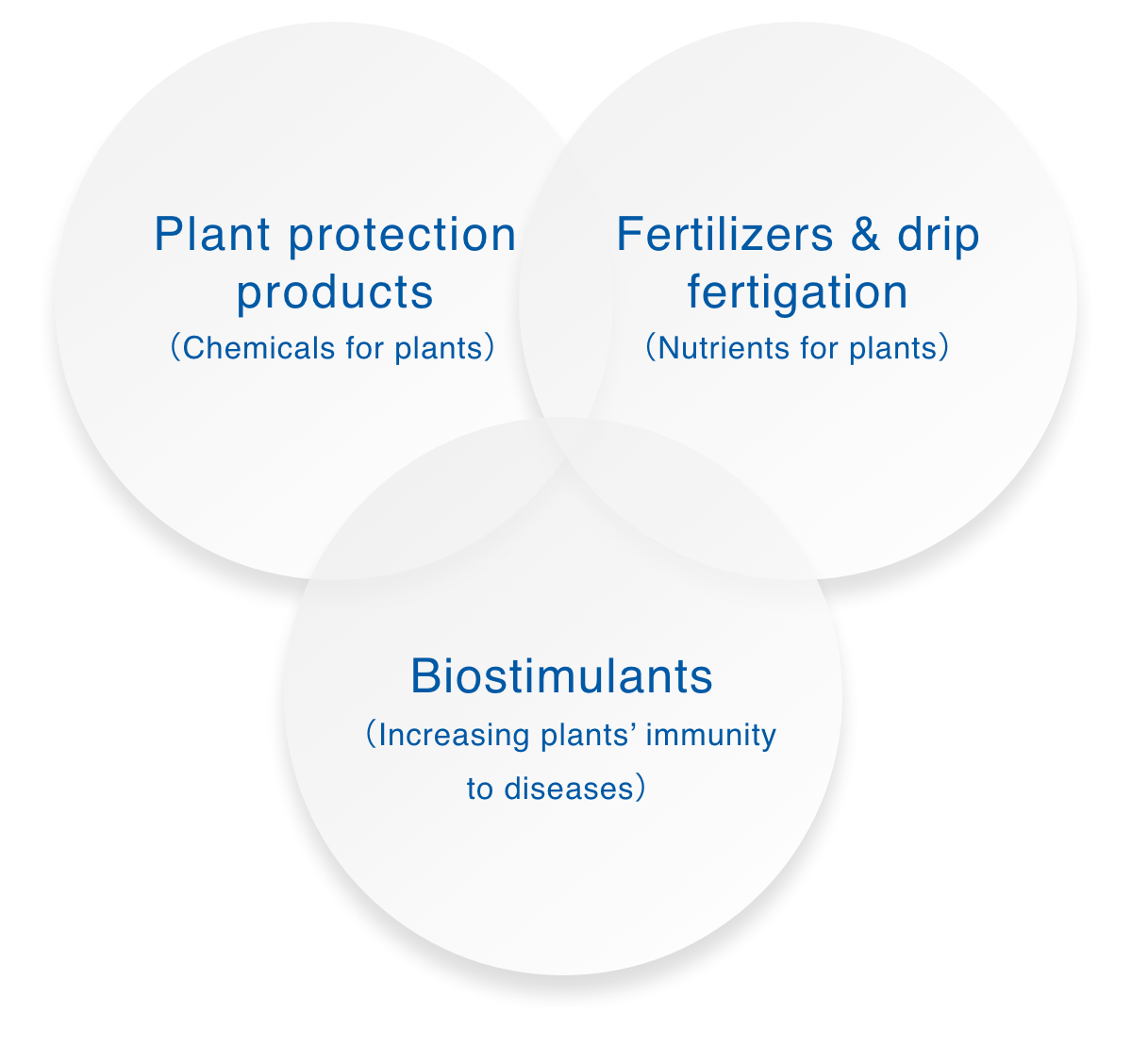 Plant protection products
（Chemicals for plants）

Fertilizers & drip fertigation
（Nutrients for plants）

Biostimulants
（Increasing plants’ immunity to diseases）